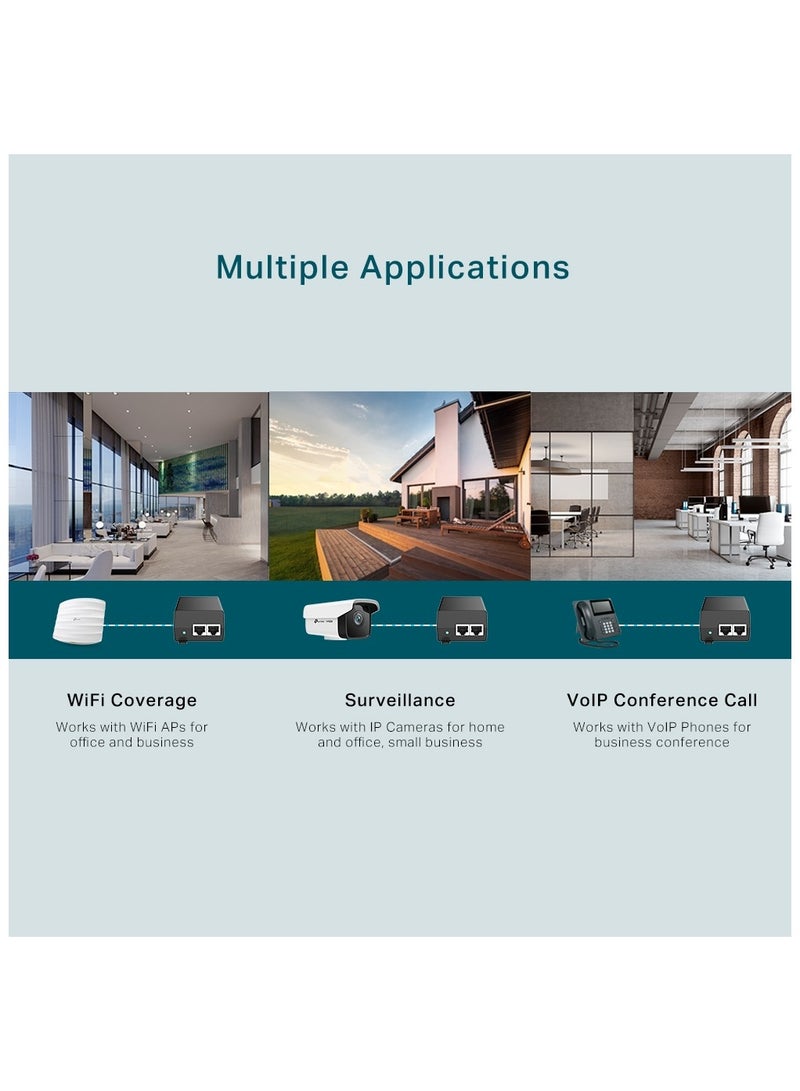 Multiple Applications

WiFi Coverage
Works with WiFi APs for office and business

Surveillance
Works with IP Cameras for home and office, small business

VoIP Conference Call
Works with VoIP Phones for business conference